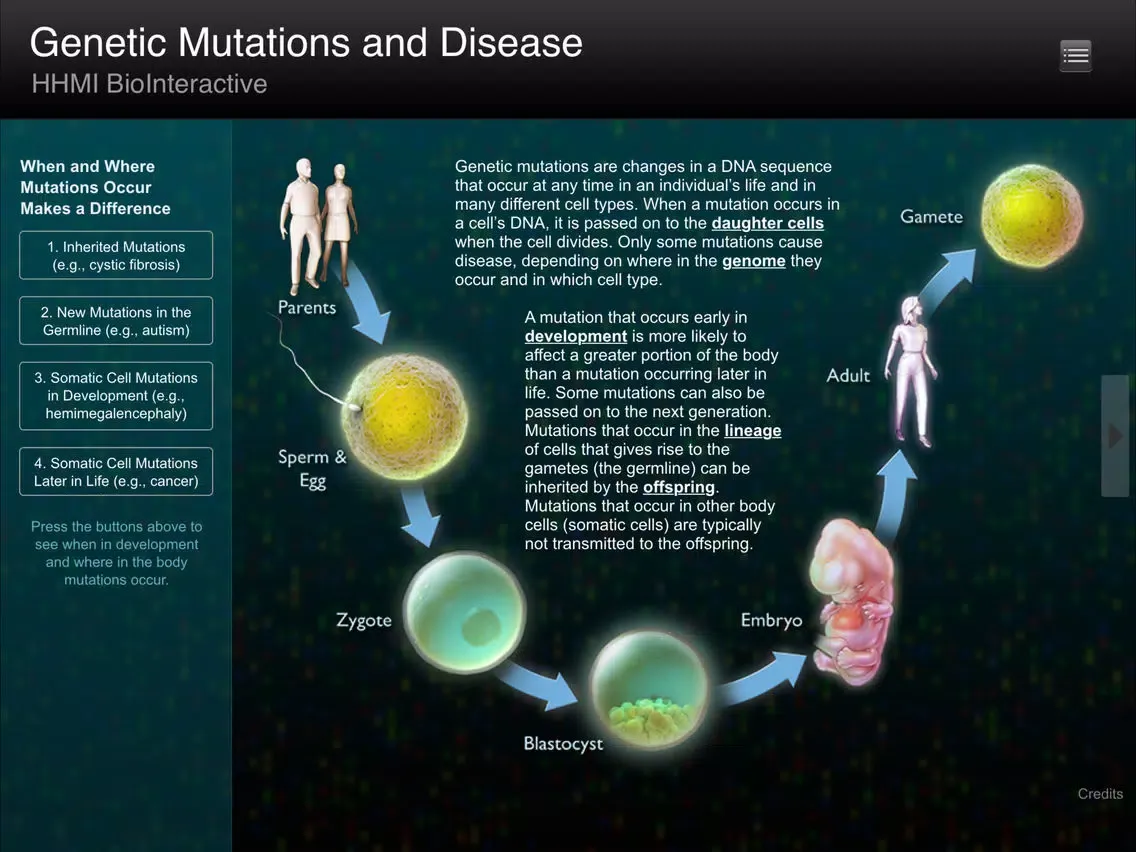 Genetic Mutations and Disease
HHMI BioInteractive

When and Where Mutations Occur Makes a Difference

1. Inherited Mutations (e.g., cystic fibrosis)

2. New Mutations in the Germline (e.g., autism)

3. Somatic Cell Mutations in Development (e.g., hemimegalencephaly)

4. Somatic Cell Mutations Later in Life (e.g., cancer)

Press the buttons above to see when in development and where in the body mutations occur.

Genetic mutations are changes in a DNA sequence that occur at any time in an individual's life and in many different cell types. When a mutation occurs in a cell's DNA, it is passed on to the daughter cells when the cell divides. Only some mutations cause disease, depending on where in the genome they occur and in which cell type.

A mutation that occurs early in development is more likely to affect a greater portion of the body than a mutation occurring later in life. Some mutations can also be passed on to the next generation. Mutations that occur in the lineage of cells that gives rise to the gametes (the germline) can be inherited by the offspring. Mutations that occur in other body cells (somatic cells) are typically not transmitted to the offspring.

Parents

Sperm & Egg

Zygote

Blastocyst

Embryo

Adult

Gamete

Credits